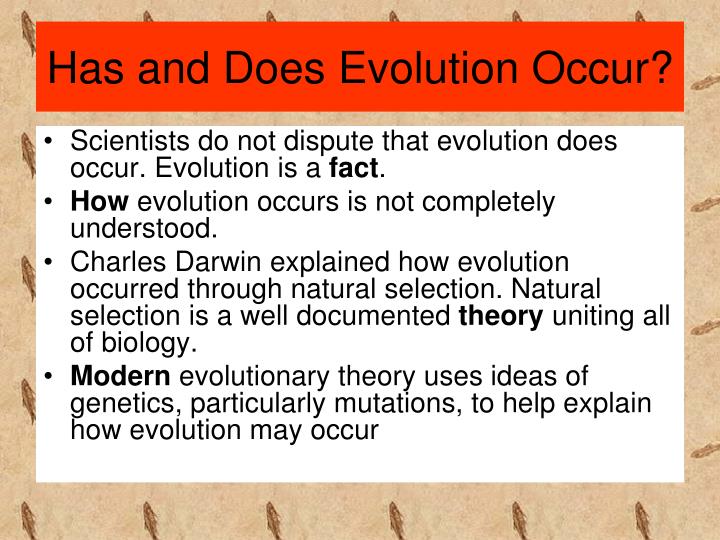 Has and Does Evolution Occur?

• Scientists do not dispute that evolution does occur. Evolution is a **fact**.
• **How** evolution occurs is not completely understood.
• Charles Darwin explained how evolution occurred through natural selection. Natural selection is a well documented **theory** uniting all of biology.
• **Modern** evolutionary theory uses ideas of genetics, particularly mutations, to help explain how evolution may occur